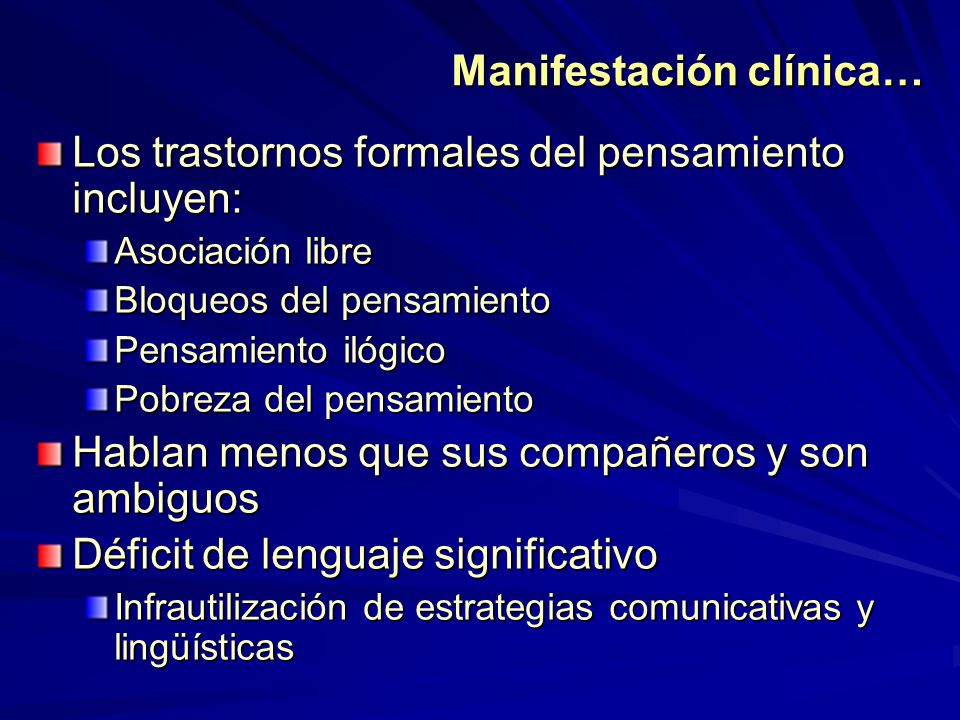 Manifestación clínica…

Los trastornos formales del pensamiento incluyen:

Asociación libre

Bloqueos del pensamiento

Pensamiento ilógico

Pobreza del pensamiento

Hablan menos que sus compañeros y son ambiguos

Déficit de lenguaje significativo

Infrautilización de estrategias comunicativas y lingüísticas